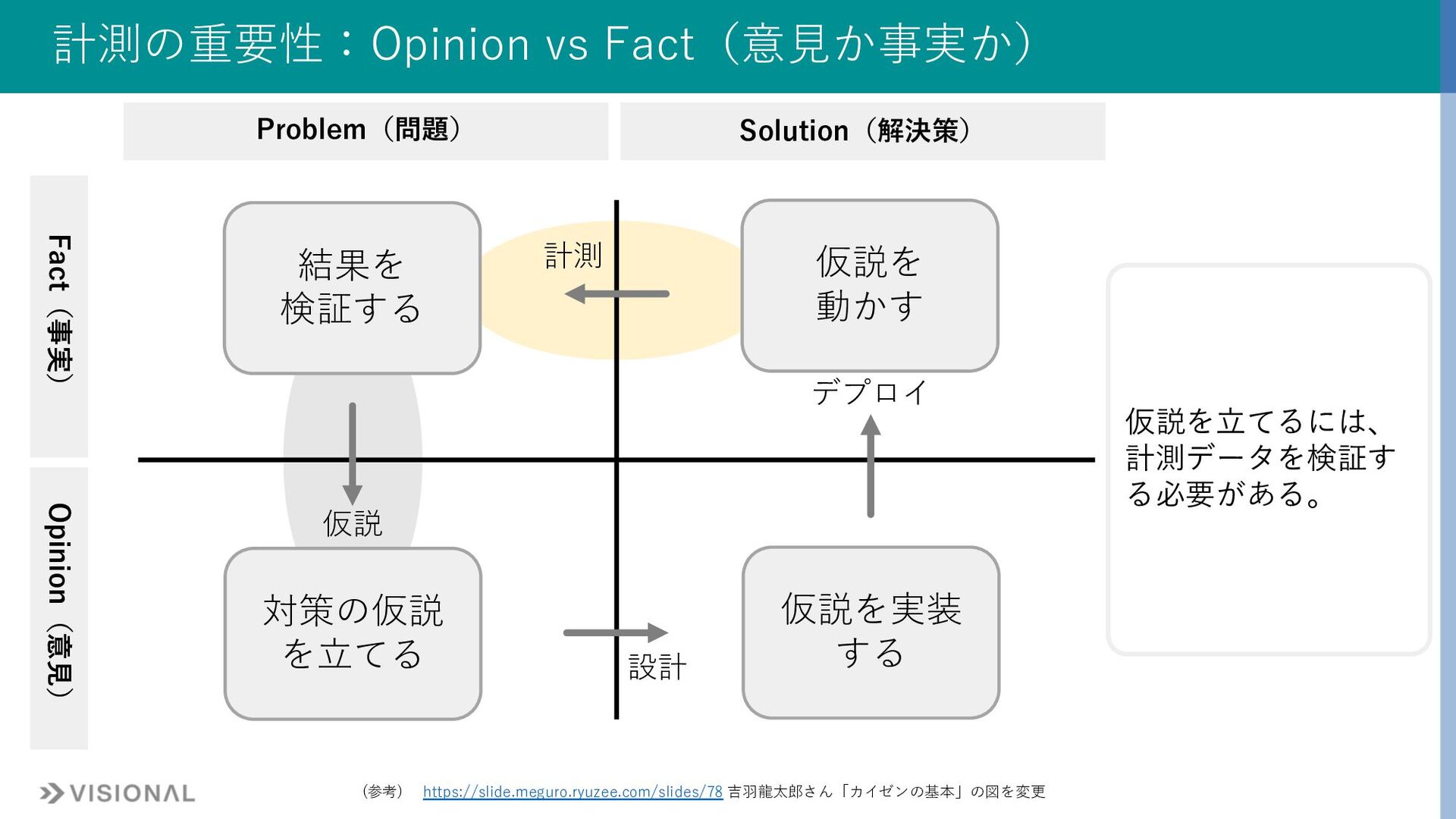 計測の重要性：Opinion vs Fact（意見か事実か）

Problem（問題）

Solution（解決策）

Fact（事実）

Opinion（意見）

結果を検証する

計測

仮説を動かす

デプロイ

仮説

対策の仮説を立てる

設計

仮説を実装する

仮説を立てるには、計測データを検証する必要がある。

VISIONAL

（参考） https://slide.meguro.ryuzee.com/slides/78 吉羽龍太郎さん「カイゼンの基本」の図を変更